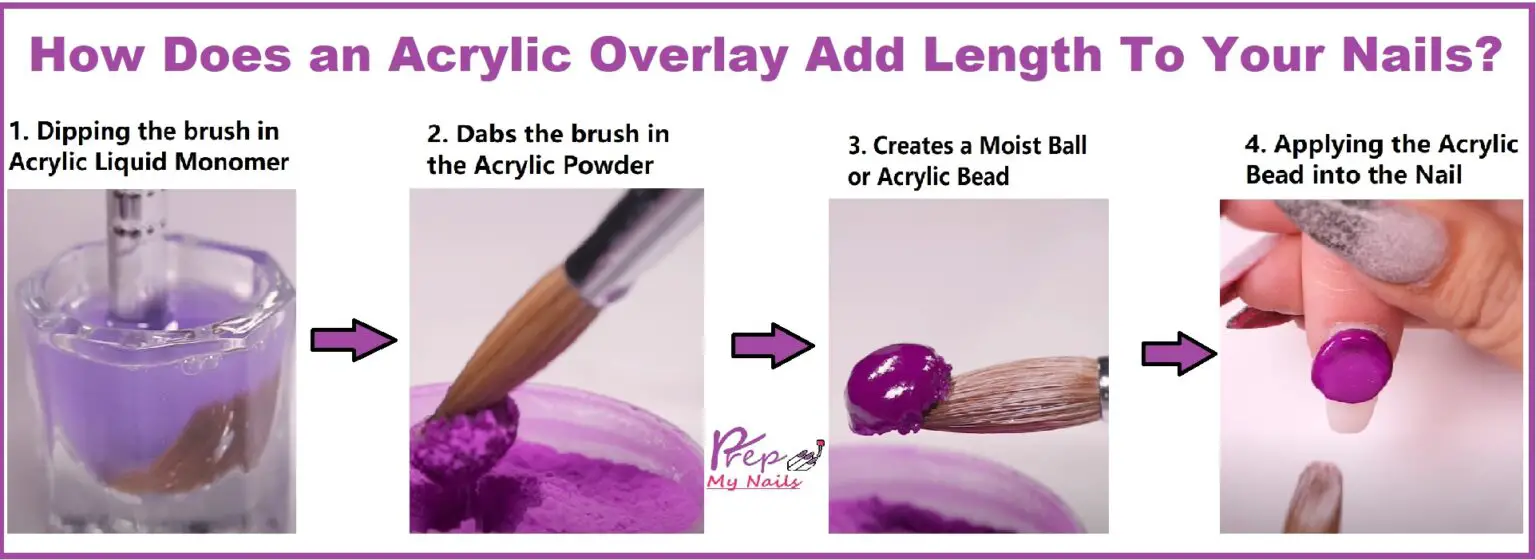 How Does an Acrylic Overlay Add Length To Your Nails?

1. Dipping the brush in Acrylic Liquid Monomer

2. Dabs the brush in the Acrylic Powder

3. Creates a Moist Ball or Acrylic Bead

4. Applying the Acrylic Bead into the Nail

Prep My Nails